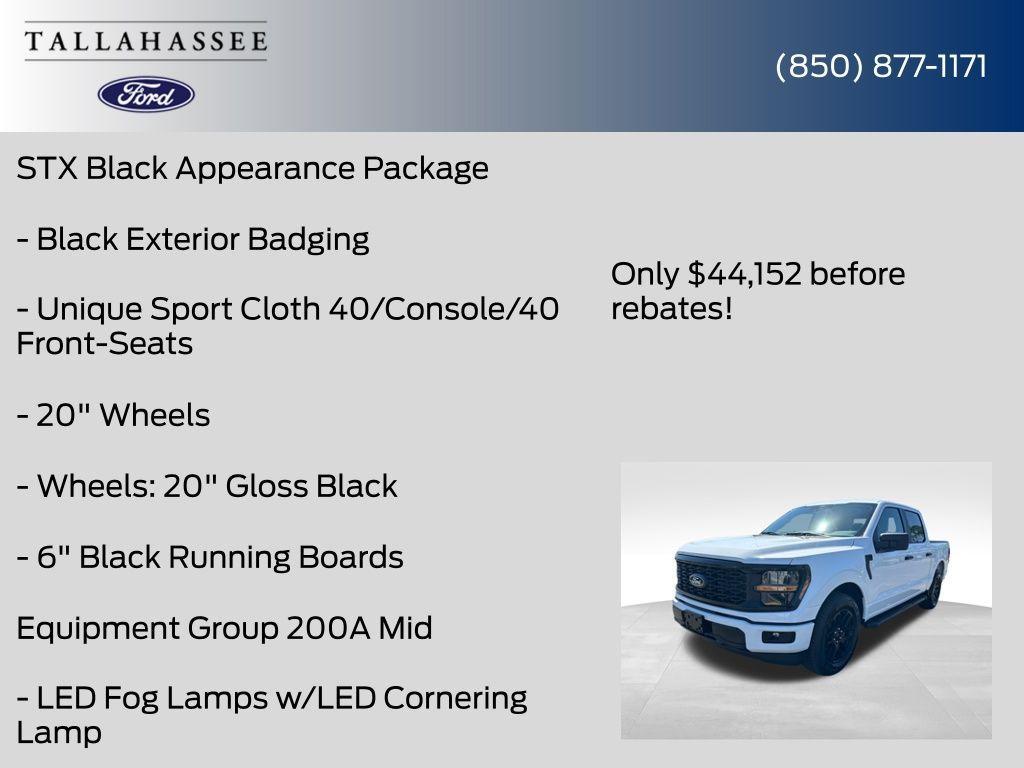 TALLAHASSEE

Ford

(850) 877-1171

STX Black Appearance Package

- Black Exterior Badging

- Unique Sport Cloth 40/Console/40 Front-Seats

- 20" Wheels

- Wheels: 20" Gloss Black

- 6" Black Running Boards

Equipment Group 200A Mid

- LED Fog Lamps w/LED Cornering Lamp

Only $44,152 before rebates!